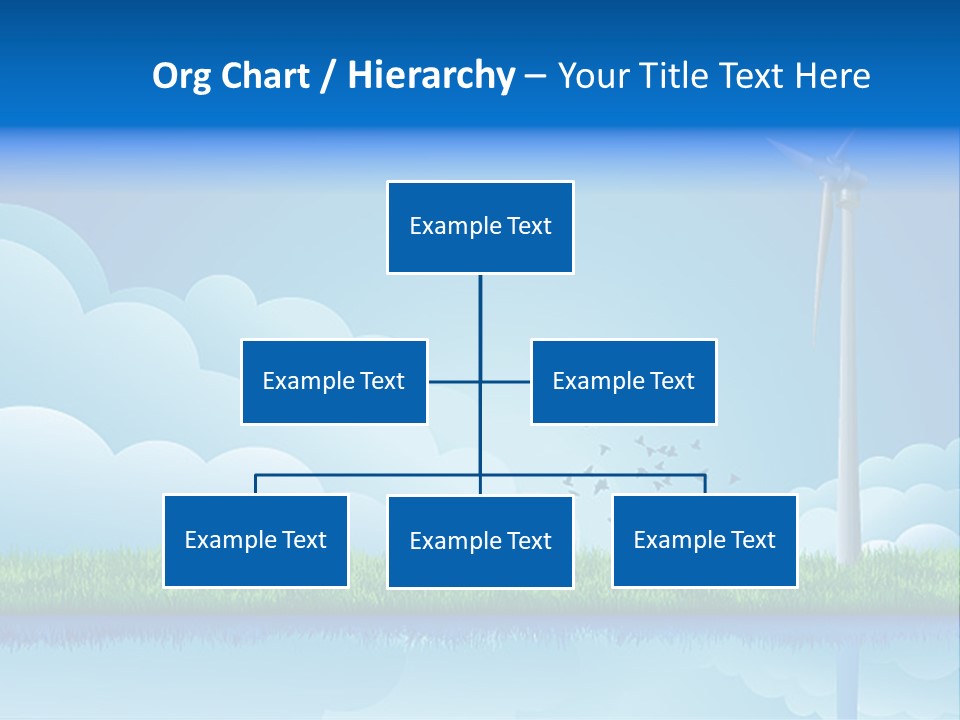 Org Chart / Hierarchy – Your Title Text Here

Example Text

Example Text

Example Text

Example Text

Example Text

Example Text